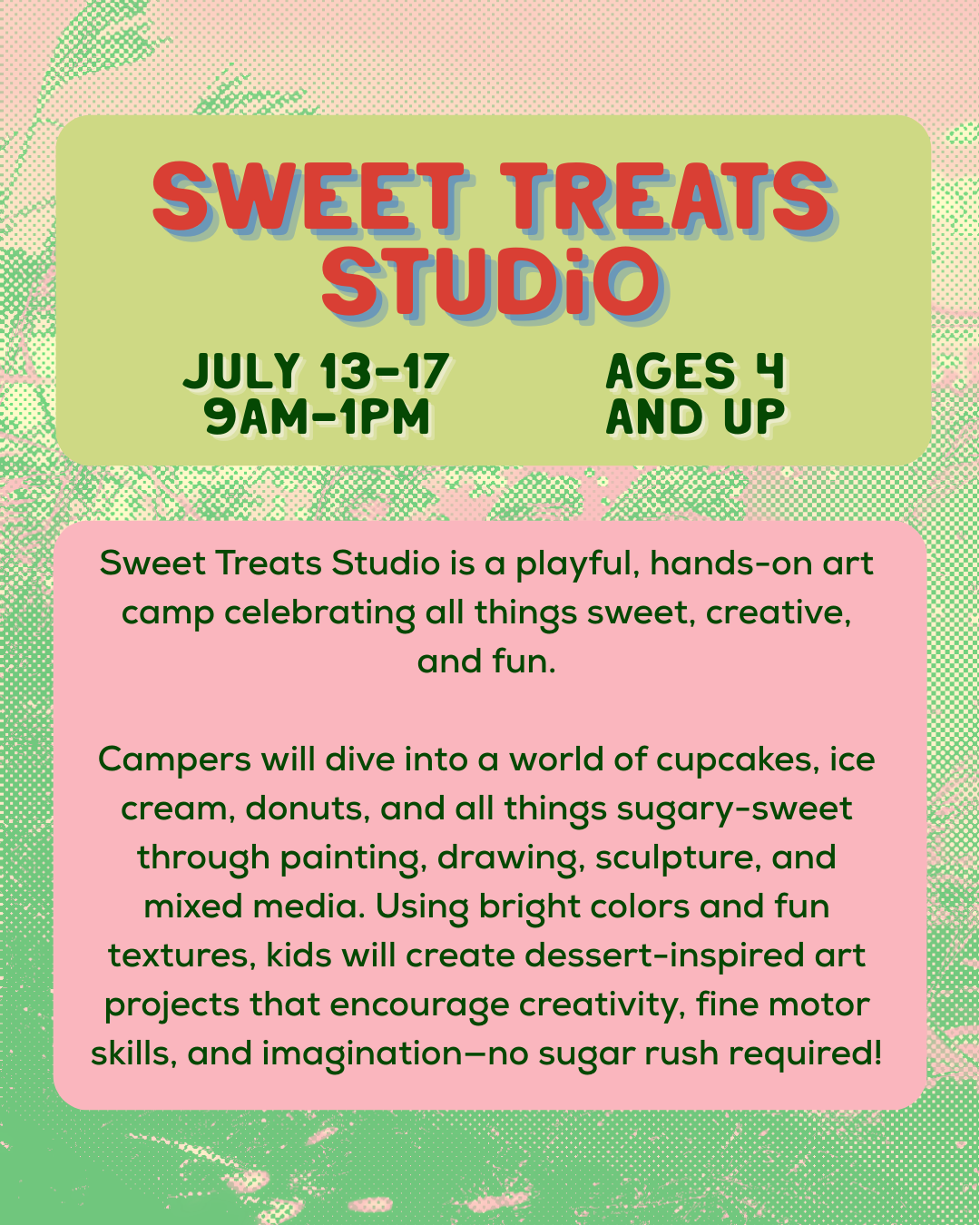 SWEET TREATS STUDiO

JULY 13-17
9AM-1PM

AGES 4
AND UP

Sweet Treats Studio is a playful, hands-on art camp celebrating all things sweet, creative, and fun.

Campers will dive into a world of cupcakes, ice cream, donuts, and all things sugary-sweet through painting, drawing, sculpture, and mixed media. Using bright colors and fun textures, kids will create dessert-inspired art projects that encourage creativity, fine motor skills, and imagination—no sugar rush required!